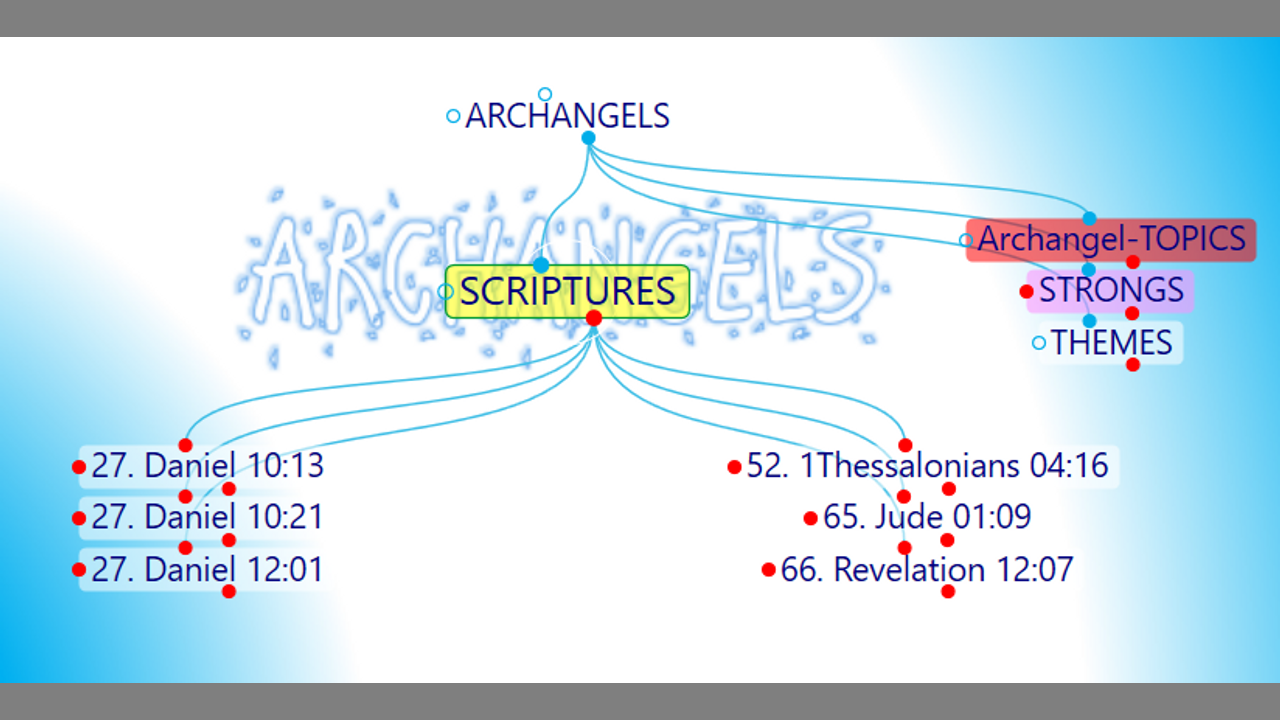 ARCHANGELS

ARCHANGELS

SCRIPTURES

Archangel-TOPICS

STRONGS

THEMES

27. Daniel 10:13

27. Daniel 10:21

27. Daniel 12:01

52. 1Thessalonians 04:16

65. Jude 01:09

66. Revelation 12:07